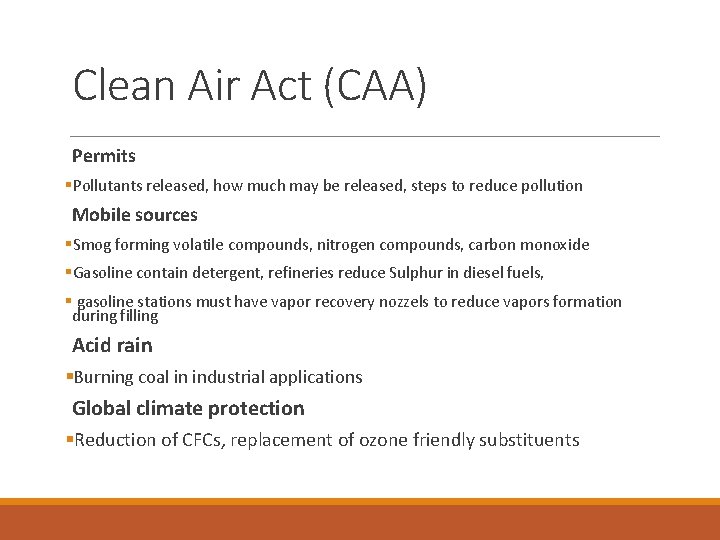 Clean Air Act (CAA)

Permits

• Pollutants released, how much may be released, steps to reduce pollution

Mobile sources

• Smog forming volatile compounds, nitrogen compounds, carbon monoxide

• Gasoline contain detergent, refineries reduce Sulphur in diesel fuels,

• gasoline stations must have vapor recovery nozzels to reduce vapors formation during filling

Acid rain

• Burning coal in industrial applications

Global climate protection

• Reduction of CFCs, replacement of ozone friendly substituents